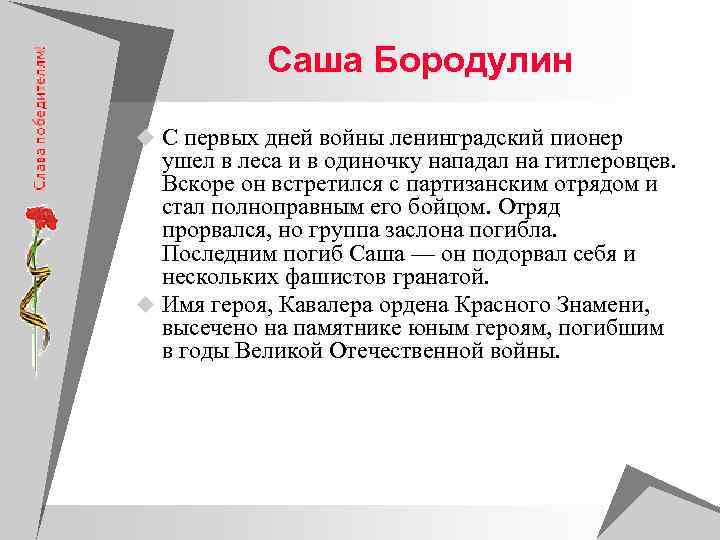 Слава победителям!

Саша Бородулин

С первых дней войны ленинградский пионер ушел в леса и в одиночку нападал на гитлеровцев. Вскоре он встретился с партизанским отрядом и стал полноправным его бойцом. Отряд прорвался, но группа заслона погибла. Последним погиб Саша — он подорвал себя и нескольких фашистов гранатой.

Имя героя, Кавалера ордена Красного Знамени, высечено на памятнике юным героям, погибшим в годы Великой Отечественной войны.